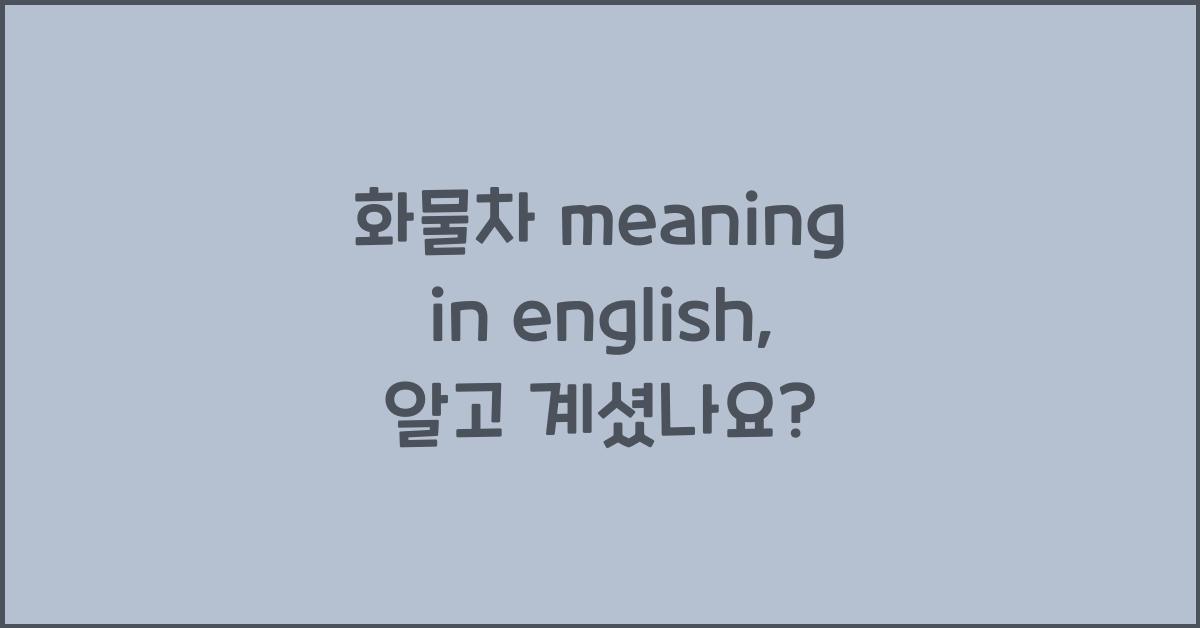 화물차 meaning in english, 알고 계셨나요?